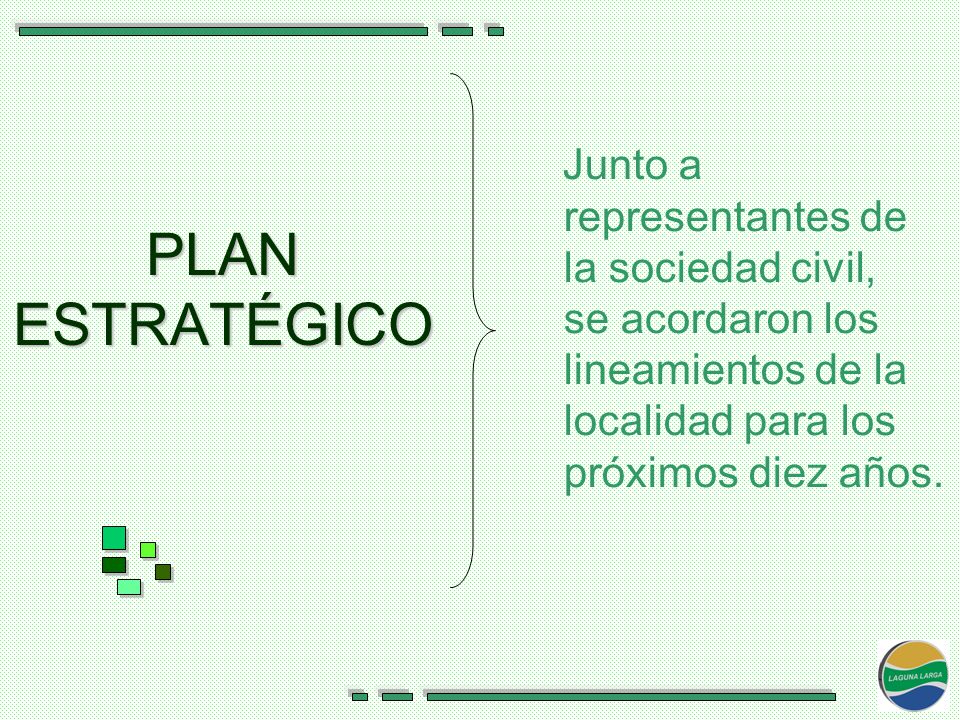 PLAN ESTRATÉGICO

Junto a representantes de la sociedad civil, se acordaron los lineamientos de la localidad para los próximos diez años.

LAGUNA LARGA